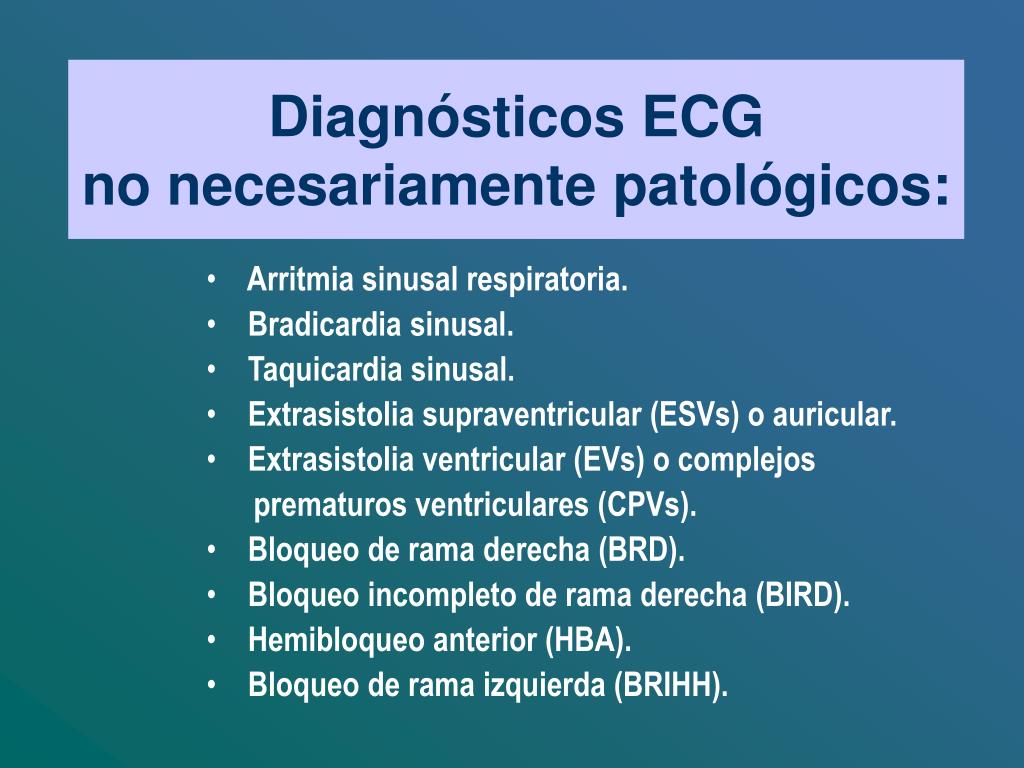 Diagnósticos ECG
no necesariamente patológicos:

• Arritmia sinusal respiratoria.
• Bradicardia sinusal.
• Taquicardia sinusal.
• Extrasistolia supraventricular (ESVs) o auricular.
• Extrasistolia ventricular (EVs) o complejos prematuros ventriculares (CPVs).
• Bloqueo de rama derecha (BRD).
• Bloqueo incompleto de rama derecha (BIRD).
• Hemibloqueo anterior (HBA).
• Bloqueo de rama izquierda (BRIHH).